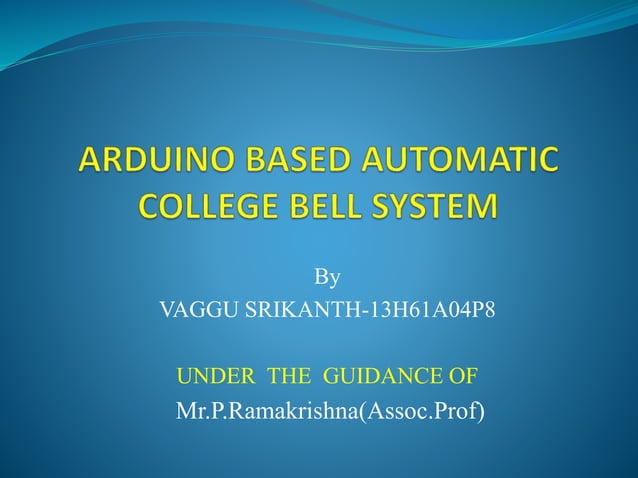 ARDUINO BASED AUTOMATIC COLLEGE BELL SYSTEM

By
VAGGU SRIKANTH-13H61A04P8

UNDER THE GUIDANCE OF
Mr.P.Ramakrishna(Assoc.Prof)